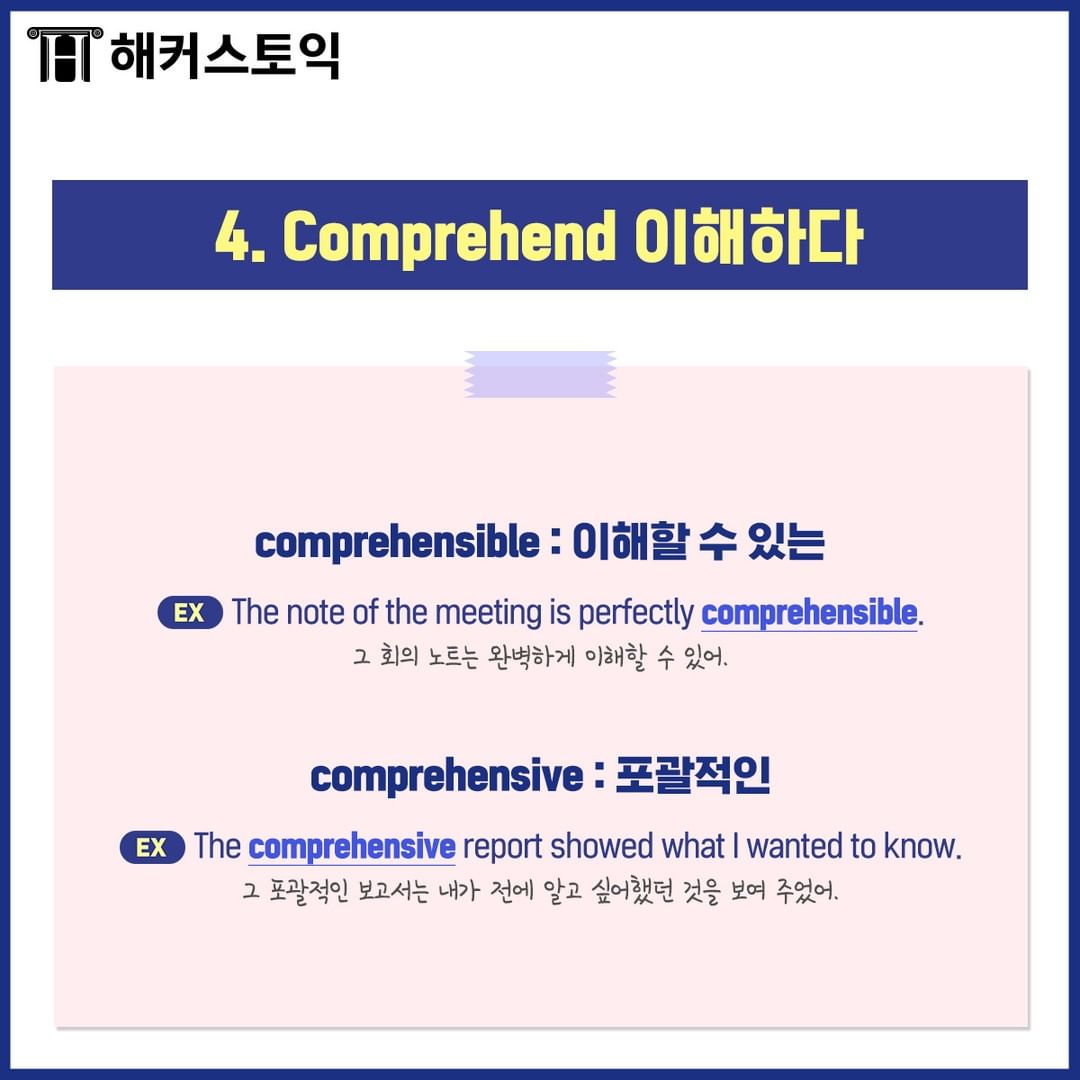 해커스토익

4. Comprehend 이해하다

comprehensible : 이해할 수 있는

EX The note of the meeting is perfectly comprehensible.
그 회의 노트는 완벽하게 이해할 수 있어.

comprehensive : 포괄적인

EX The comprehensive report showed what I wanted to know.
그 포괄적인 보고서는 내가 전에 알고 싶어했던 것을 보여 주었어.